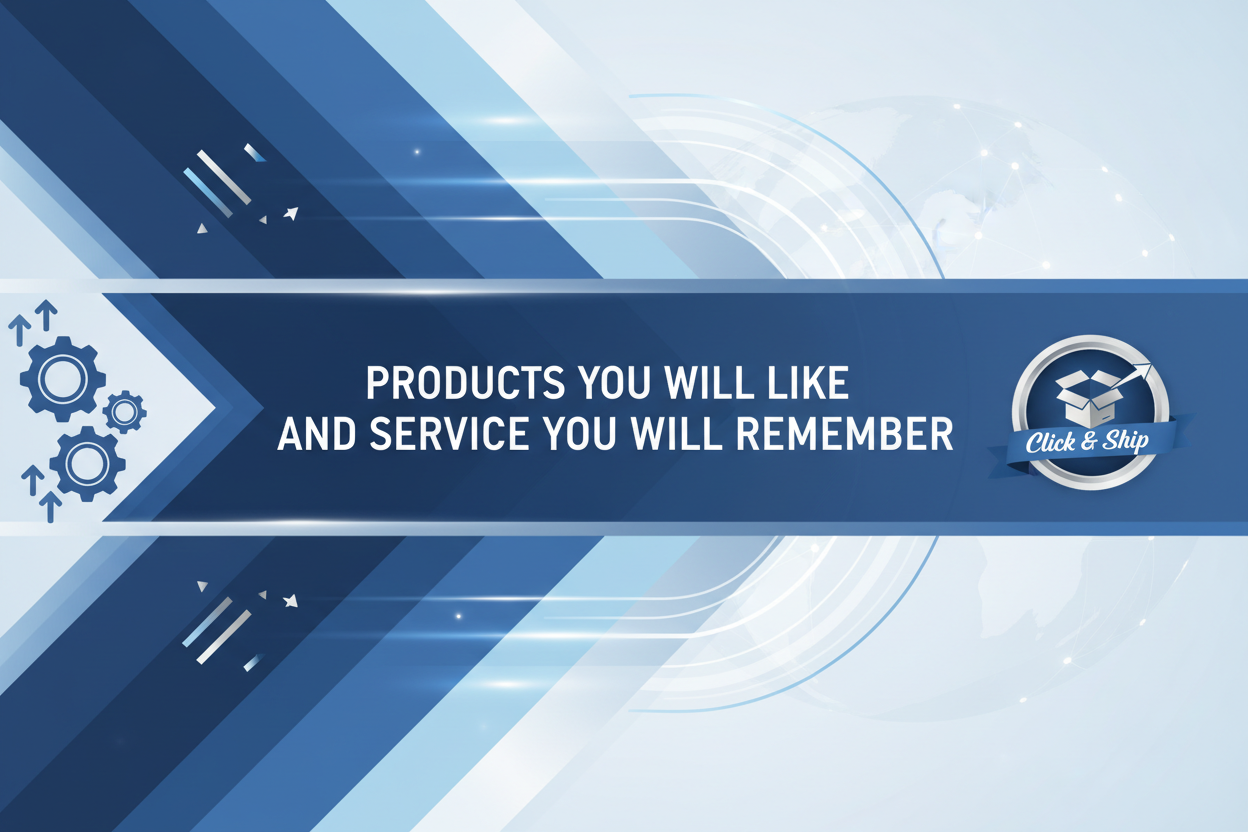 PRODUCTS YOU WILL LIKE
AND SERVICE YOU WILL REMEMBER

Click & Ship